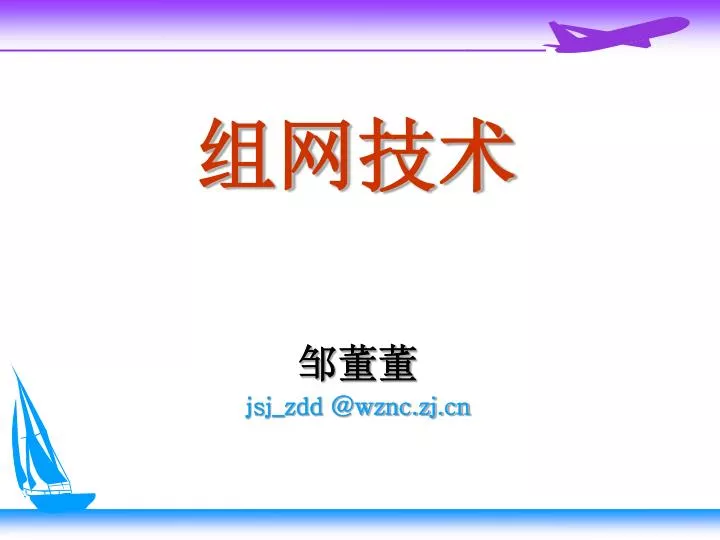 组网技术

邹董董
jsj_zdd @wznc.zj.cn